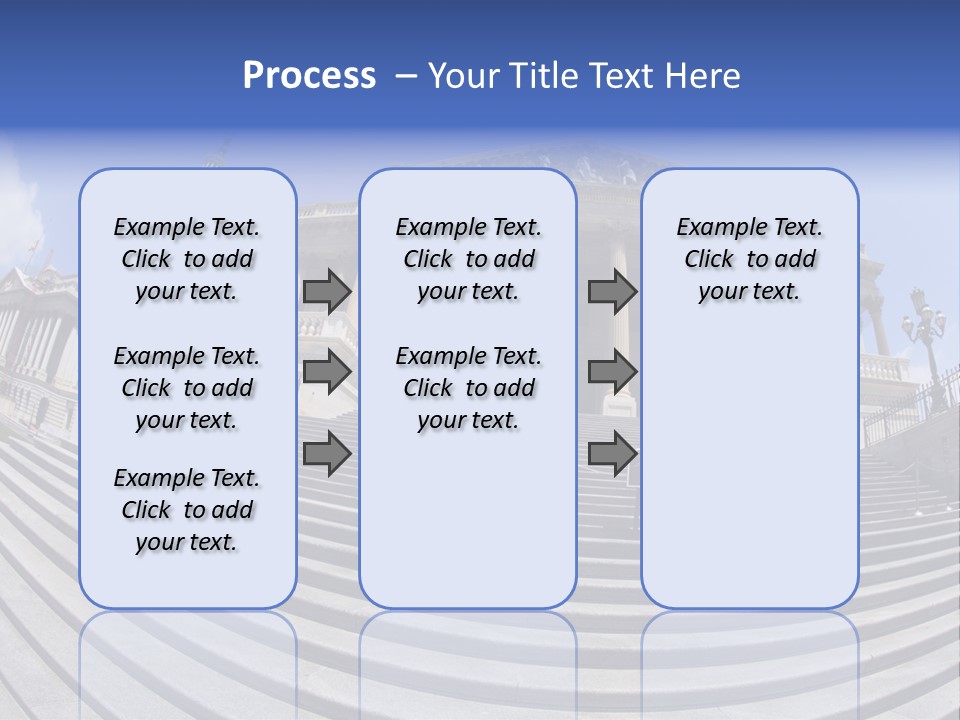 Process – Your Title Text Here

Example Text. Click to add your text.

Example Text. Click to add your text.

Example Text. Click to add your text.

Example Text. Click to add your text.

Example Text. Click to add your text.

Example Text. Click to add your text.